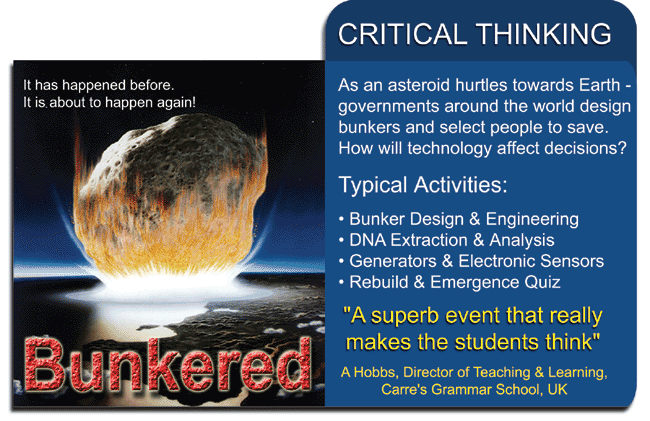 It has happened before.
It is about to happen again!

Bunkered

CRITICAL THINKING

As an asteroid hurtles towards Earth - governments around the world design bunkers and select people to save. How will technology affect decisions?

Typical Activities:

• Bunker Design & Engineering
• DNA Extraction & Analysis
• Generators & Electronic Sensors
• Rebuild & Emergence Quiz

"A superb event that really makes the students think"

A Hobbs, Director of Teaching & Learning, Carre's Grammar School, UK